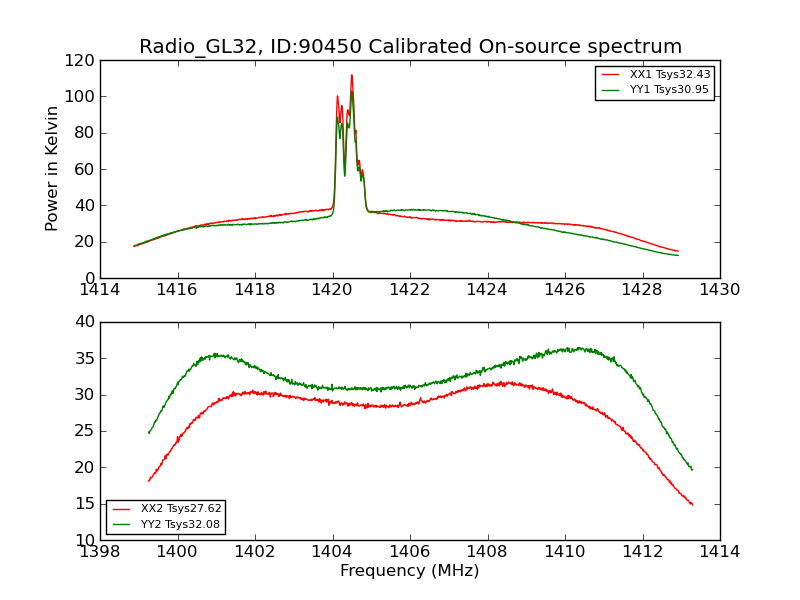 Radio_GL32, ID:90450 Calibrated On-source spectrum

XX1 Tsys32.43
YY1 Tsys30.95

Power in Kelvin

120
100
80
60
40
20
0

1414 1416 1418 1420 1422 1424 1426 1428 1430

40
35
30
25
20
15
10

XX2 Tsys27.62
YY2 Tsys32.08

1398 1400 1402 1404 1406 1408 1410 1412 1414

Frequency (MHz)